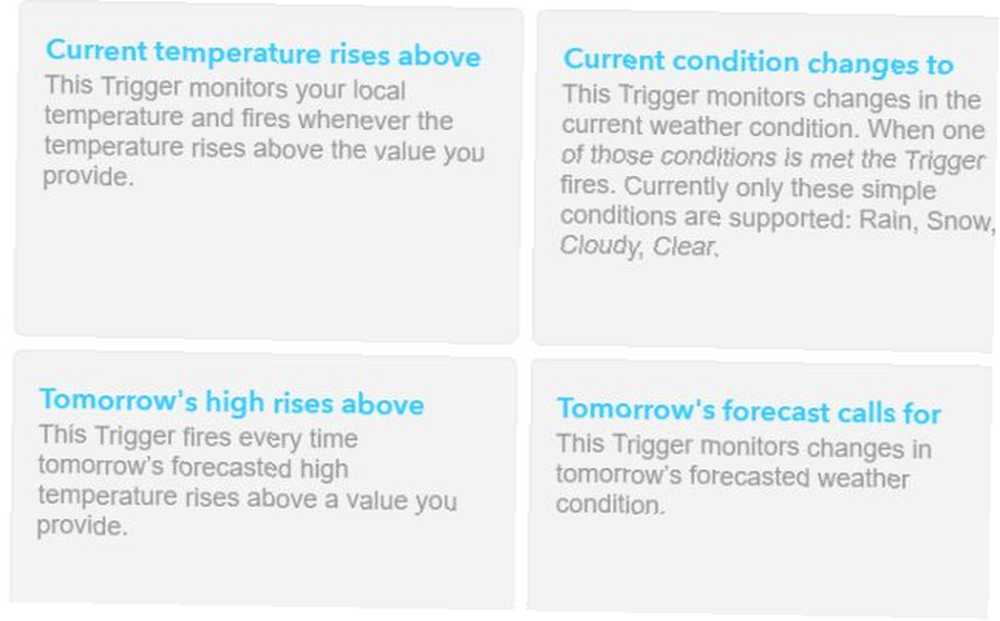 Current temperature rises above
This Trigger monitors your local temperature and fires whenever the temperature rises above the value you provide.

Current condition changes to
This Trigger monitors changes in the current weather condition. When one of those conditions is met the Trigger fires. Currently only these simple conditions are supported: Rain, Snow, Cloudy, Clear.

Tomorrow's high rises above
This Trigger fires every time tomorrow's forecasted high temperature rises above a value you provide.

Tomorrow's forecast calls for
This Trigger monitors changes in tomorrow's forecasted weather condition.